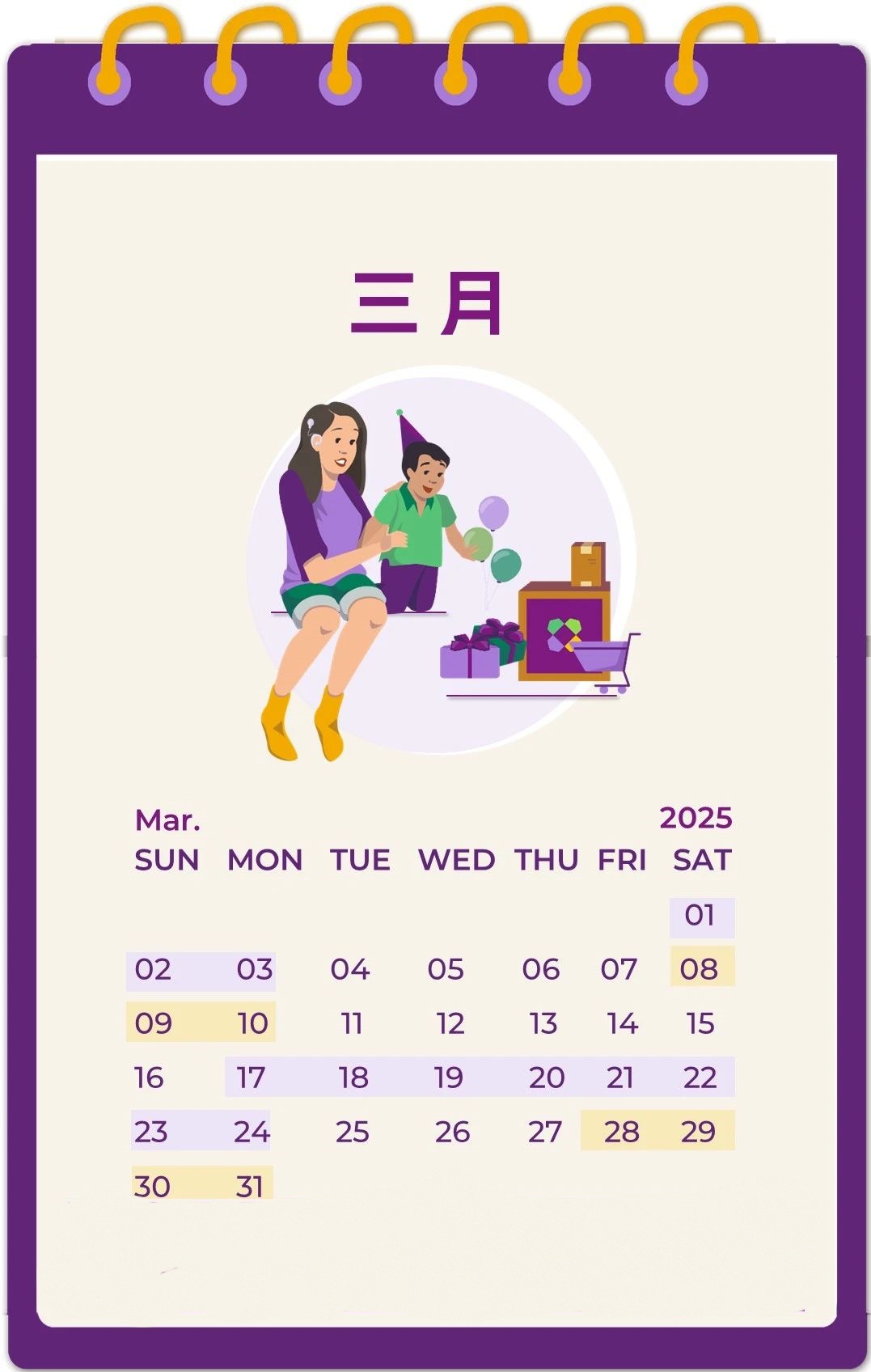 三月

Mar. 2025

| SUN | MON | TUE | WED | THU | FRI | SAT |
|---|---|---|---|---|---|---|
| | | | | | | 01 |
| 02 | 03 | 04 | 05 | 06 | 07 | 08 |
| 09 | 10 | 11 | 12 | 13 | 14 | 15 |
| 16 | 17 | 18 | 19 | 20 | 21 | 22 |
| 23 | 24 | 25 | 26 | 27 | 28 | 29 |
| 30 | 31 | | | | | |